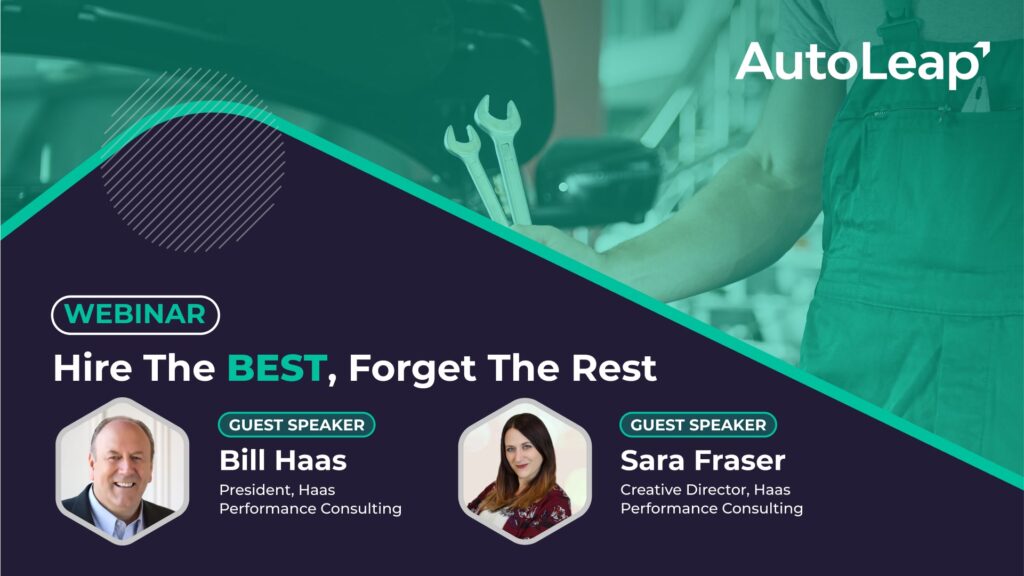 AutoLeap

WEBINAR

Hire The BEST, Forget The Rest

GUEST SPEAKER

Bill Haas

President, Haas Performance Consulting

GUEST SPEAKER

Sara Fraser

Creative Director, Haas Performance Consulting